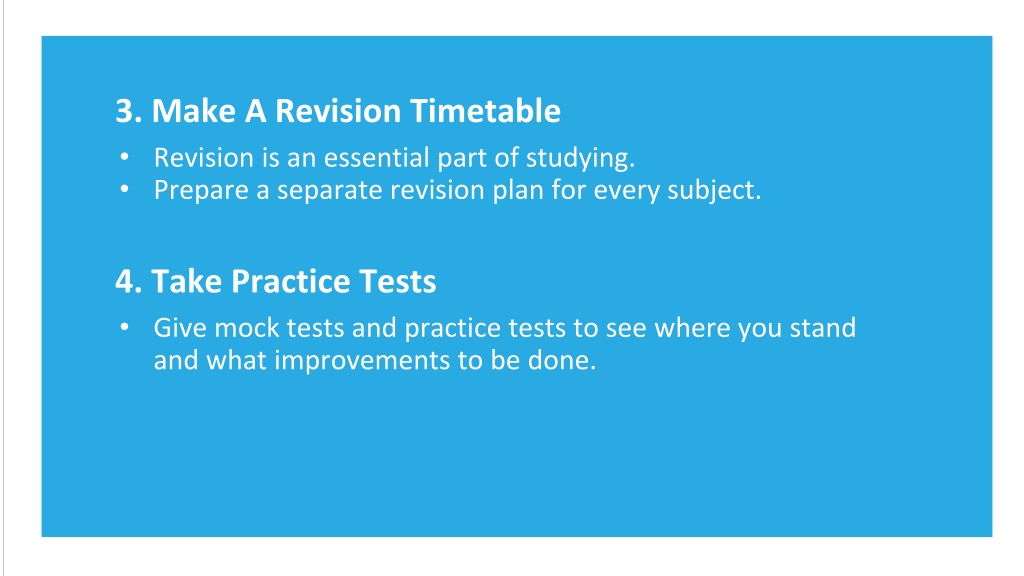 3. Make A Revision Timetable

• Revision is an essential part of studying.
• Prepare a separate revision plan for every subject.

4. Take Practice Tests

• Give mock tests and practice tests to see where you stand and what improvements to be done.